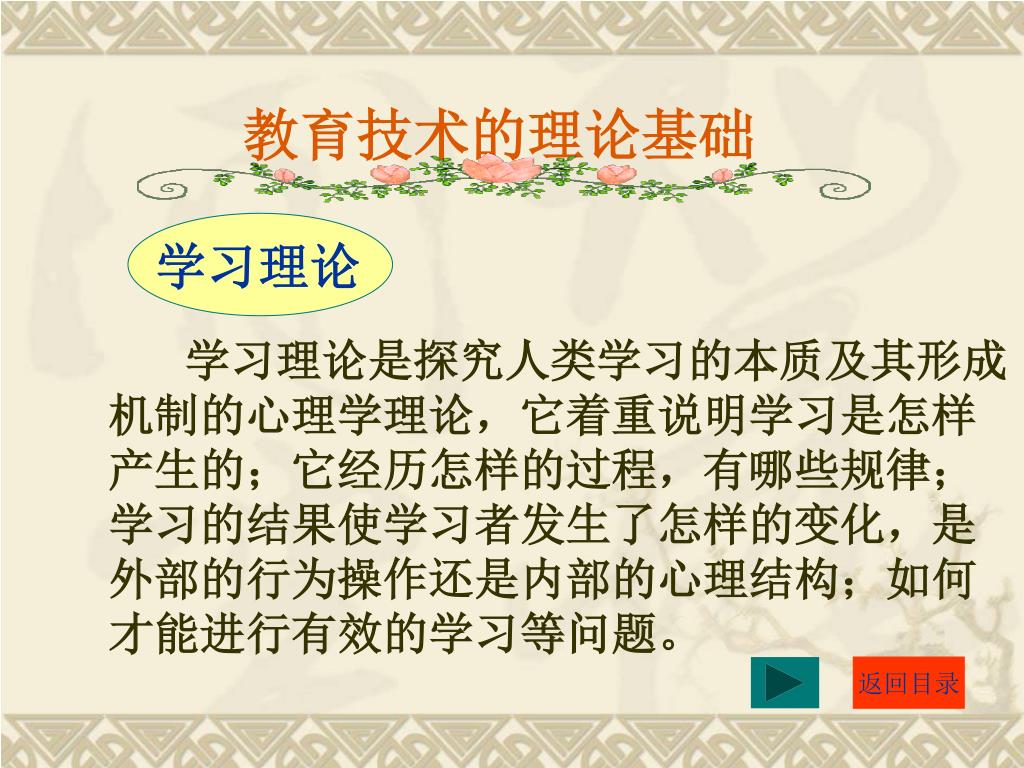 教育技术的理论基础

学习理论

学习理论是探究人类学习的本质及其形成机制的心理学理论，它着重说明学习是怎样产生的；它经历怎样的过程，有哪些规律；学习的结果使学习者发生了怎样的变化，是外部的行为操作还是内部的心理结构；如何才能进行有效的学习等问题。

返回目录